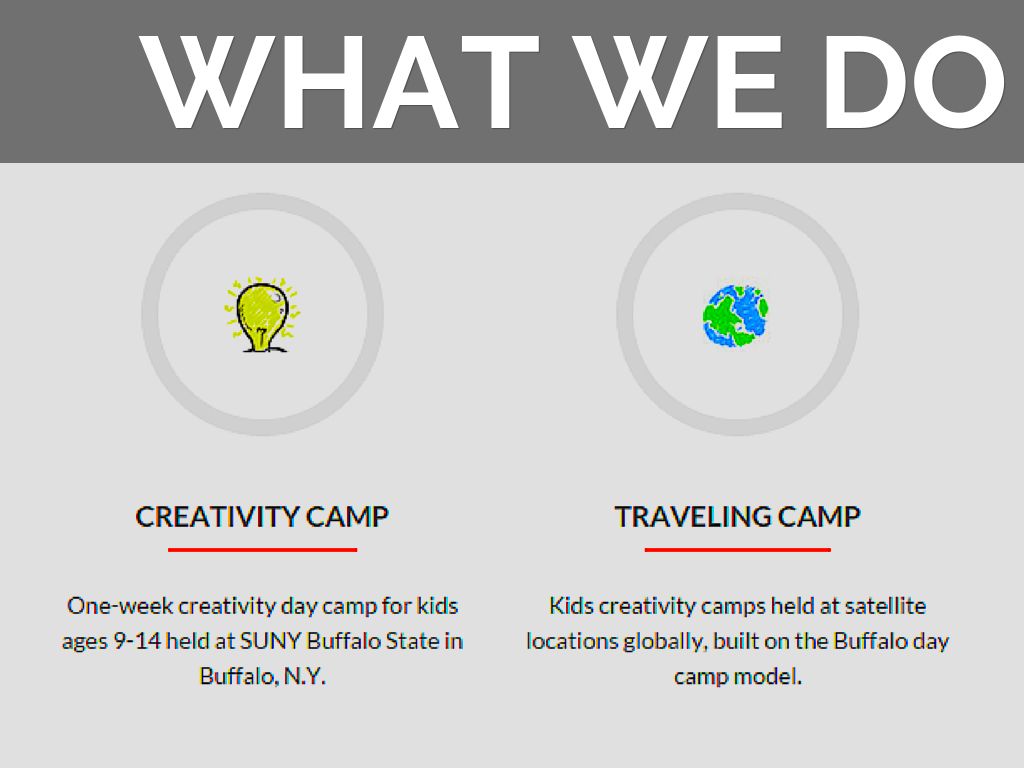 WHAT WE DO

CREATIVITY CAMP

One-week creativity day camp for kids ages 9-14 held at SUNY Buffalo State in Buffalo, N.Y.

TRAVELING CAMP

Kids creativity camps held at satellite locations globally, built on the Buffalo day camp model.